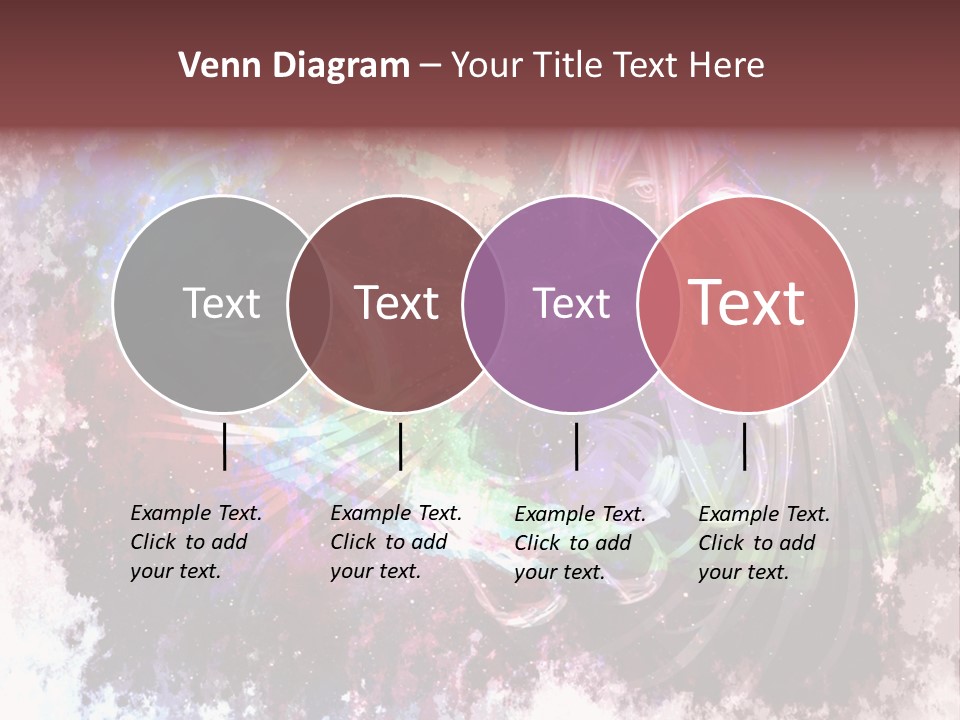 Venn Diagram – Your Title Text Here

Text

Text

Text

Text

Example Text. Click to add your text.

Example Text. Click to add your text.

Example Text. Click to add your text.

Example Text. Click to add your text.